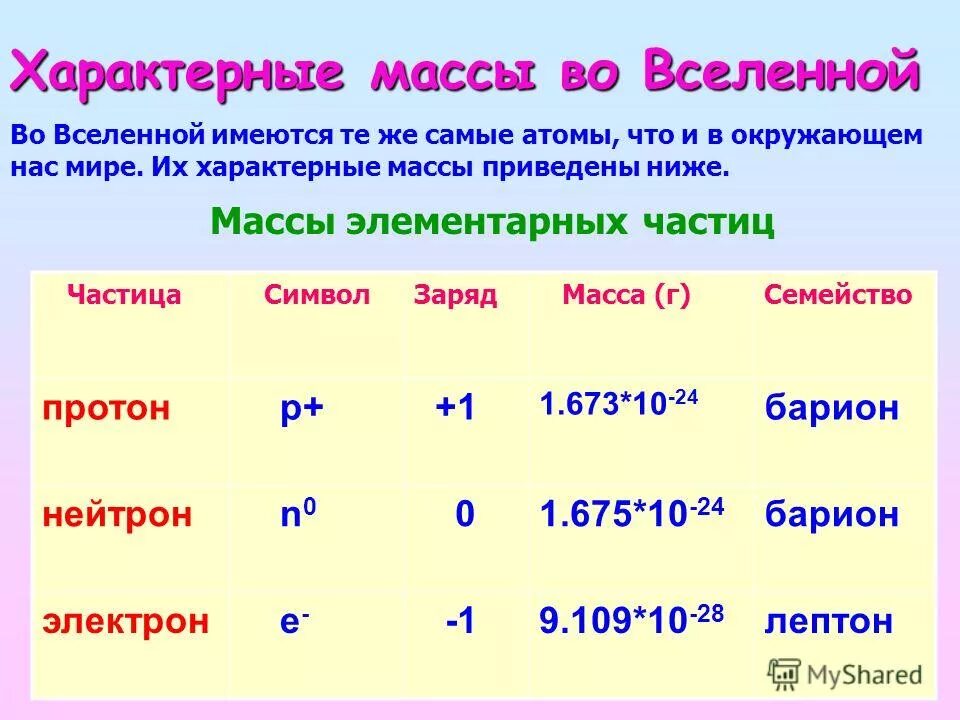 Характерные массы во Вселенной

Во Вселенной имеются те же самые атомы, что и в окружающем нас мире. Их характерные массы приведены ниже.

Массы элементарных частиц

| Частица | Символ | Заряд | Масса (г) | Семейство |
|---|---|---|---|---|
| протон | p+ | +1 | $1.673*10^{-24}$ | барион |
| нейтрон | $n^0$ | 0 | $1.675*10^{-24}$ | барион |
| электрон | $e^-$ | -1 | $9.109*10^{-28}$ | лептон |

MyShared